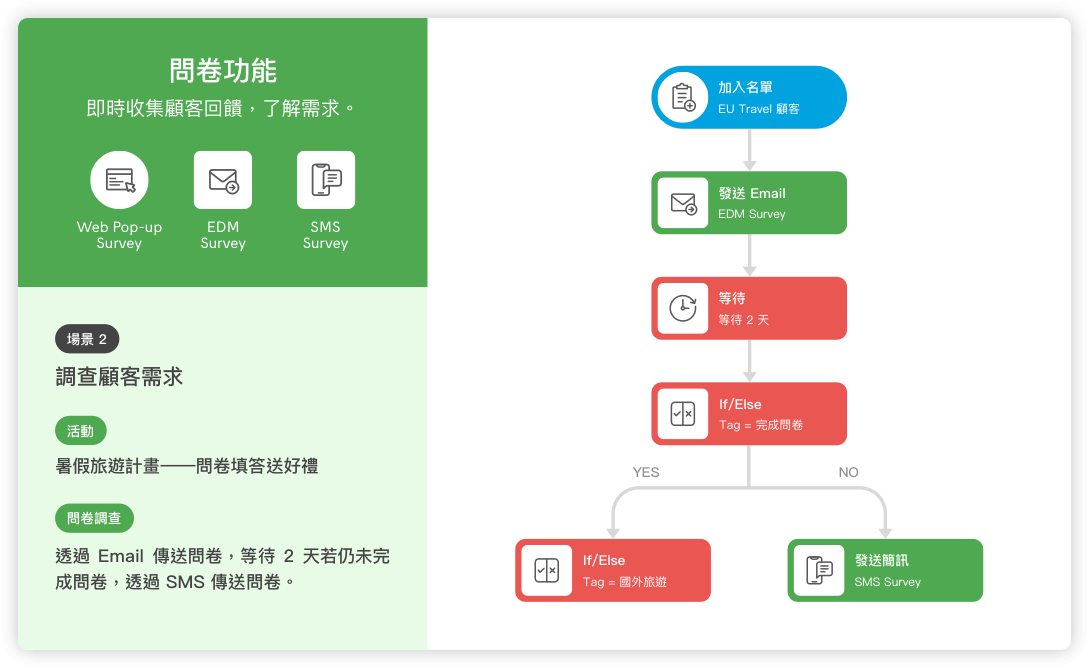 問卷功能
即時收集顧客回饋，了解需求。

Web Pop-up Survey

EDM Survey

SMS Survey

場景 2

調查顧客需求

活動

暑假旅遊計畫——問卷填答送好禮

問卷調查

透過 Email 傳送問卷，等待 2 天若仍未完成問卷，透過 SMS 傳送問卷。

加入名單
EU Travel 顧客

發送 Email
EDM Survey

等待
等待 2 天

If/Else
Tag = 完成問卷

YES

NO

If/Else
Tag = 國外旅遊

發送簡訊
SMS Survey